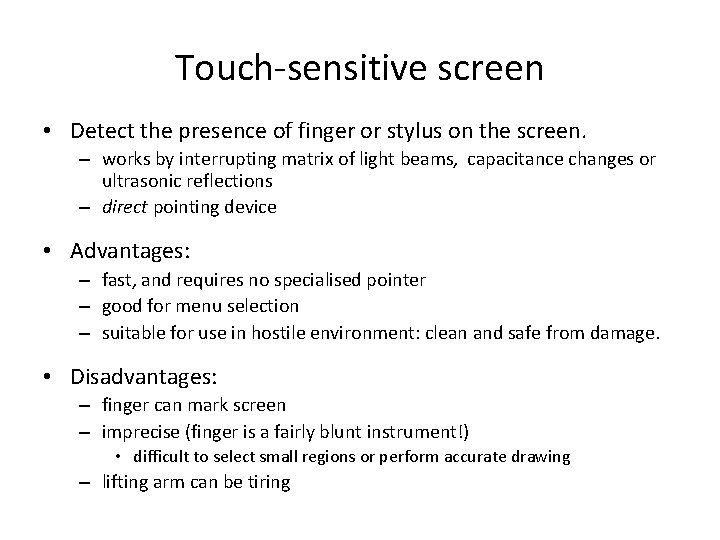 Touch-sensitive screen

• Detect the presence of finger or stylus on the screen.
– works by interrupting matrix of light beams, capacitance changes or ultrasonic reflections
– direct pointing device

• Advantages:
– fast, and requires no specialised pointer
– good for menu selection
– suitable for use in hostile environment: clean and safe from damage.

• Disadvantages:
– finger can mark screen
– imprecise (finger is a fairly blunt instrument!)
• difficult to select small regions or perform accurate drawing
– lifting arm can be tiring